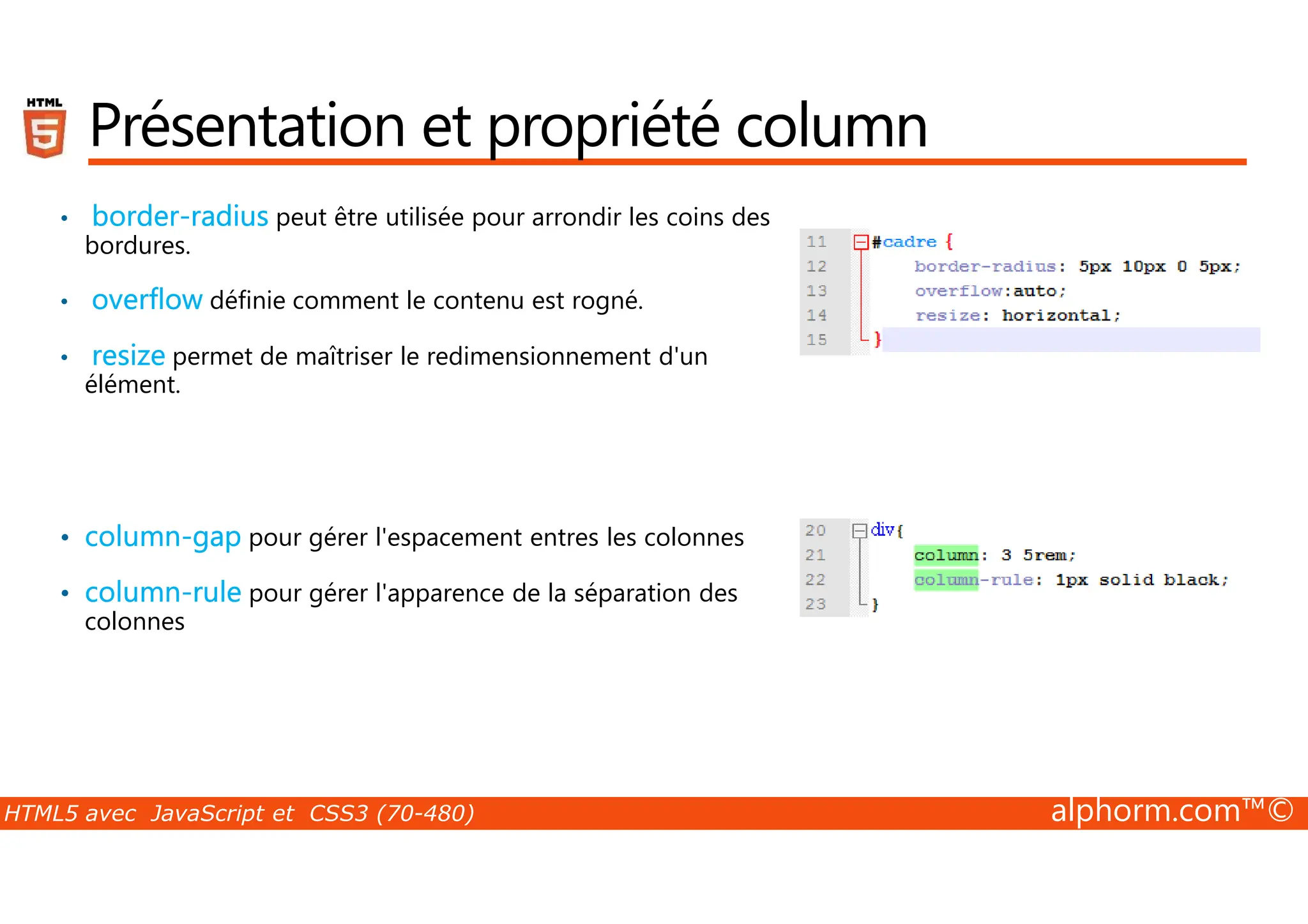 HTML 5

Présentation et propriété column

• border-radius peut être utilisée pour arrondir les coins des bordures.

• overflow définie comment le contenu est rogné.

• resize permet de maîtriser le redimensionnement d'un élément.

11 #cadre {
12 border-radius: 5px 10px 0 5px;
13 overflow:auto;
14 resize: horizontal;
15 }

• column-gap pour gérer l'espacement entres les colonnes

• column-rule pour gérer l'apparence de la séparation des colonnes

20 div{
21 column: 3 5rem;
22 column-rule: 1px solid black;
23 }

HTML5 avec JavaScript et CSS3 (70-480)

alphorm.com™©